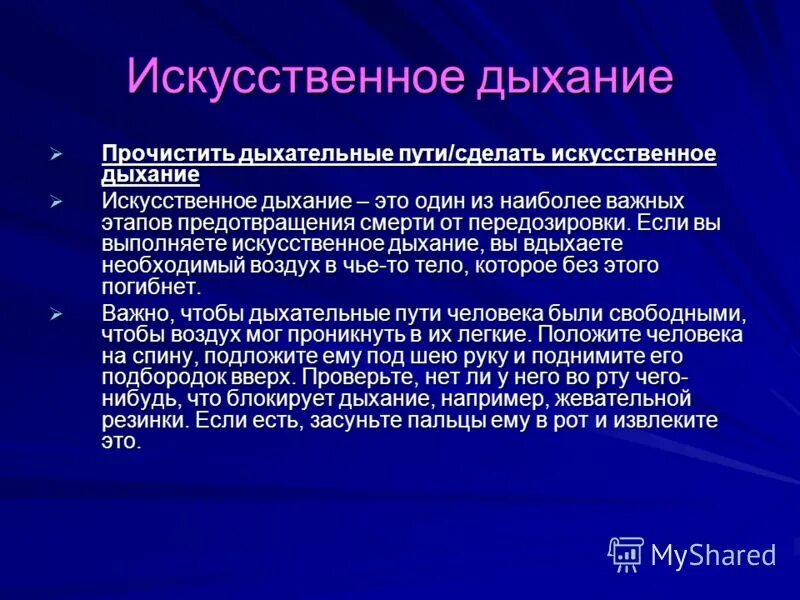 Искусственное дыхание

➢ Прочистить дыхательные пути/сделать искусственное дыхание

➢ Искусственное дыхание – это один из наиболее важных этапов предотвращения смерти от передозировки. Если вы выполняете искусственное дыхание, вы вдыхаете необходимый воздух в чье-то тело, которое без этого погибнет.

➢ Важно, чтобы дыхательные пути человека были свободными, чтобы воздух мог проникнуть в их легкие. Положите человека на спину, подложите ему под шею руку и поднимите его подбородок вверх. Проверьте, нет ли у него во рту чего-нибудь, что блокирует дыхание, например, жевательной резинки. Если есть, засуньте пальцы ему в рот и извлеките это.

MyShared